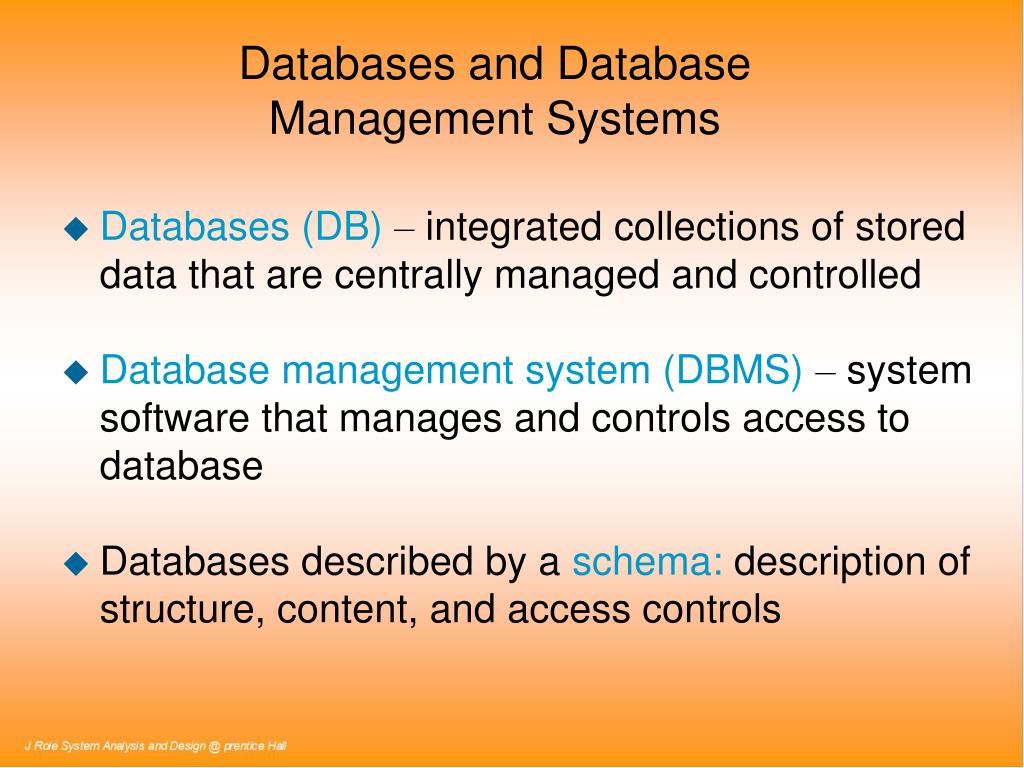 Databases and Database Management Systems

◆ Databases (DB) – integrated collections of stored data that are centrally managed and controlled

◆ Database management system (DBMS) – system software that manages and controls access to database

◆ Databases described by a schema: description of structure, content, and access controls

J Role System Analysis and Design @ prentice Hall